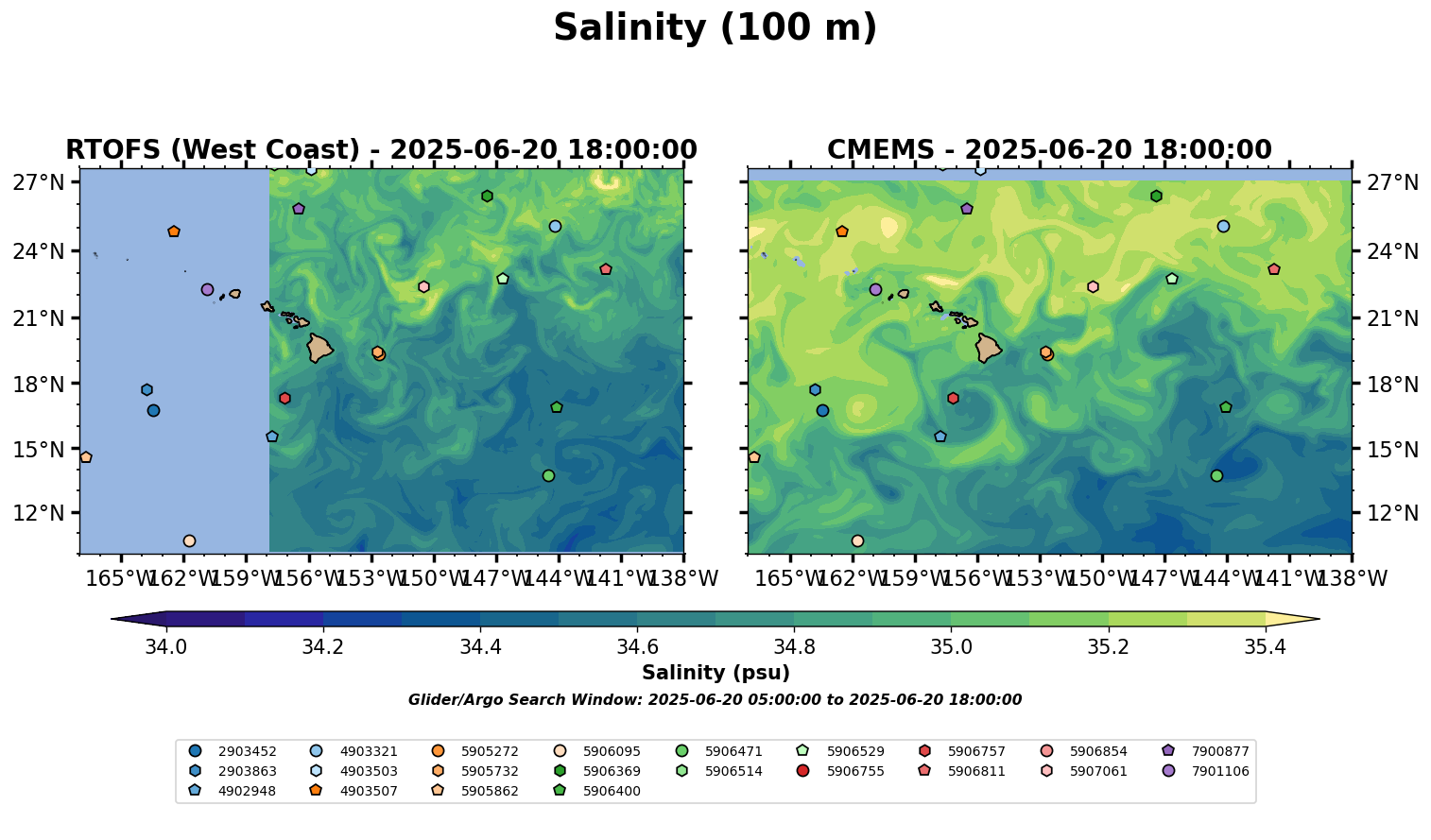 Salinity (100 m)

RTOFS (West Coast) - 2025-06-20 18:00:00

27°N
24°N
21°N
18°N
15°N
12°N

165°W 162°W 159°W 156°W 153°W 150°W 147°W 144°W 141°W 138°W

CMEMS - 2025-06-20 18:00:00

27°N
24°N
21°N
18°N
15°N
12°N

165°W 162°W 159°W 156°W 153°W 150°W 147°W 144°W 141°W 138°W

34.0 34.2 34.4 34.6 34.8 35.0 35.2 35.4

Salinity (psu)

Glider/Argo Search Window: 2025-06-20 05:00:00 to 2025-06-20 18:00:00

2903452
2903863
4902948
4903321
4903503
4903507
5905272
5905732
5905862
5906095
5906369
5906400
5906471
5906514
5906529
5906755
5906757
5906811
5906854
5907061
7900877
7901106